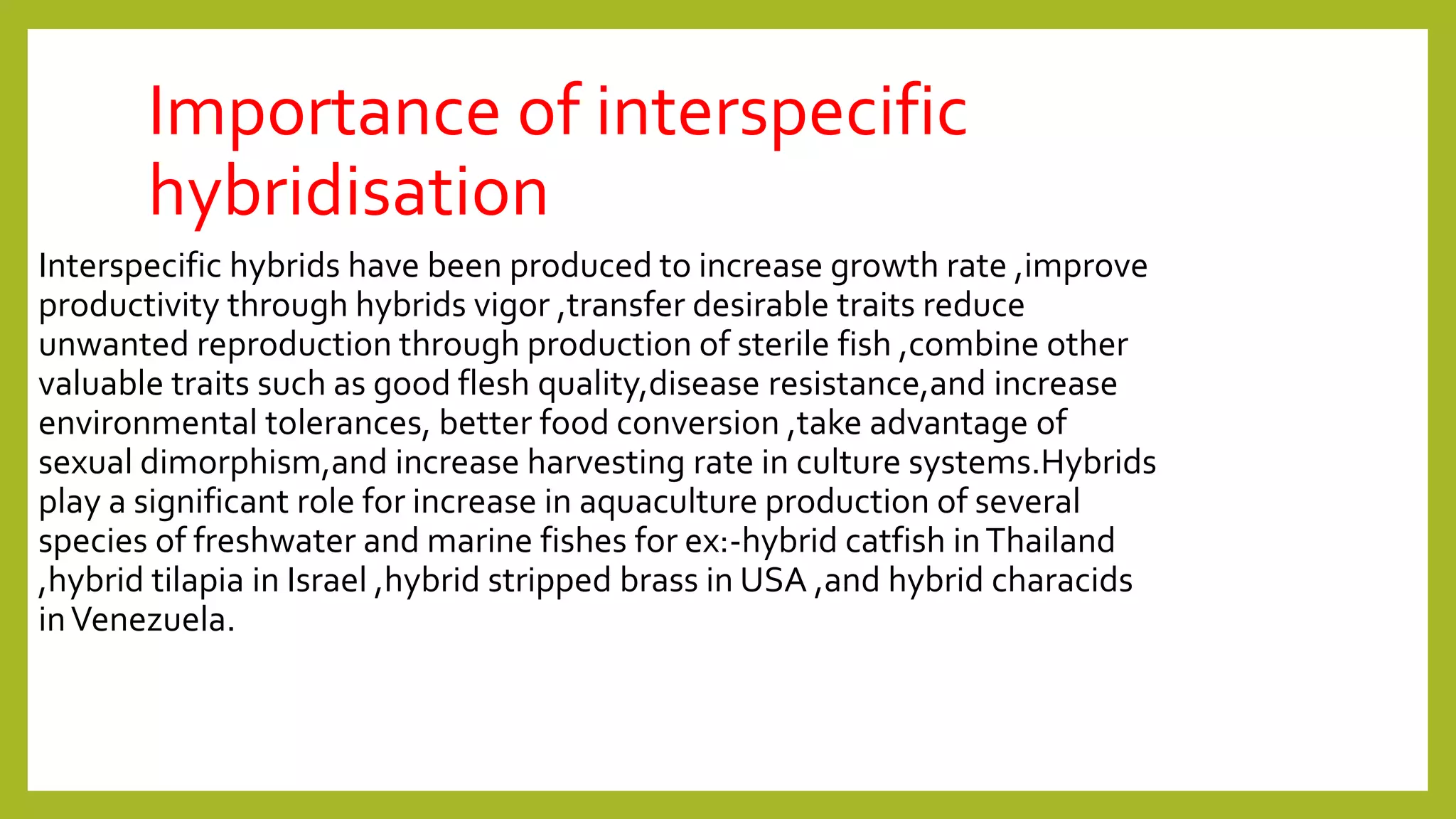 Importance of interspecific hybridisation

Interspecific hybrids have been produced to increase growth rate ,improve productivity through hybrids vigor ,transfer desirable traits reduce unwanted reproduction through production of sterile fish ,combine other valuable traits such as good flesh quality,disease resistance,and increase environmental tolerances, better food conversion ,take advantage of sexual dimorphism,and increase harvesting rate in culture systems.Hybrids play a significant role for increase in aquaculture production of several species of freshwater and marine fishes for ex:-hybrid catfish in Thailand ,hybrid tilapia in Israel ,hybrid stripped brass in USA ,and hybrid characids in Venezuela.